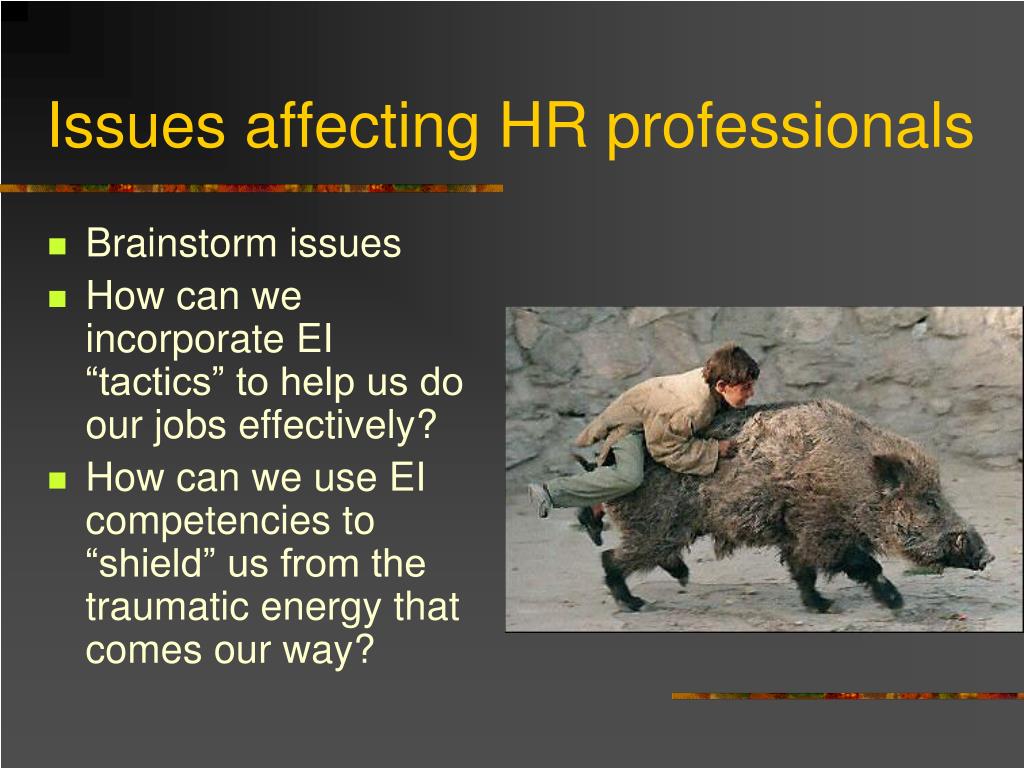 Issues affecting HR professionals

- Brainstorm issues
- How can we incorporate EI “tactics” to help us do our jobs effectively?
- How can we use EI competencies to “shield” us from the traumatic energy that comes our way?